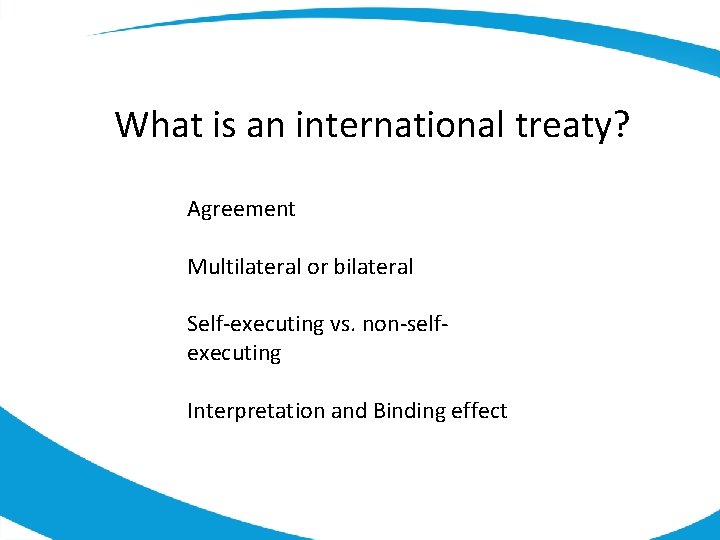 What is an international treaty?

Agreement

Multilateral or bilateral

Self-executing vs. non-self-executing

Interpretation and Binding effect